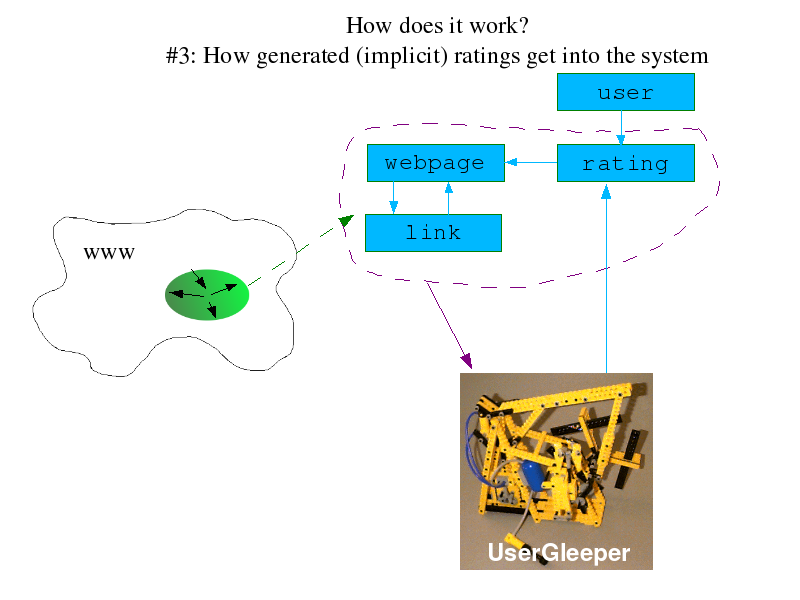 How does it work?
#3: How generated (implicit) ratings get into the system

user

webpage

rating

link

www

UserGleeper